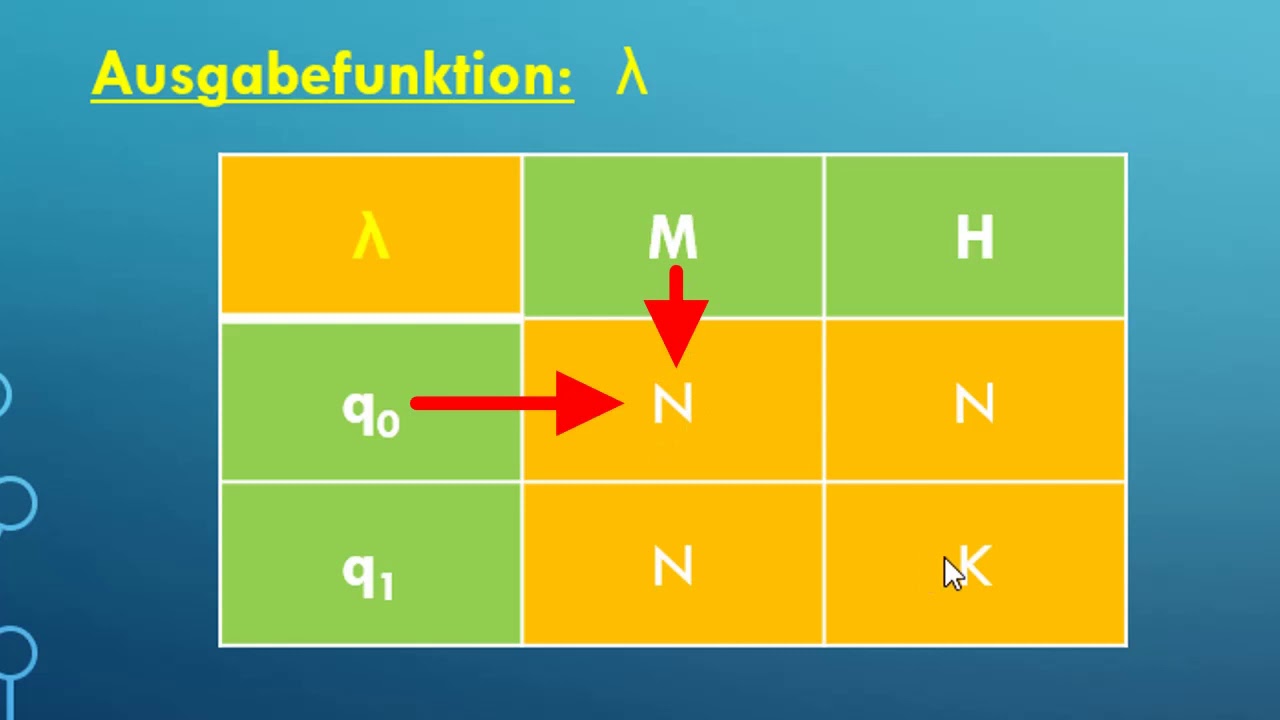 Ausgabefunktion: $\lambda$

| $\lambda$ | M | H |
|---|---|---|
| $q_0$ | N | N |
| $q_1$ | N | K |